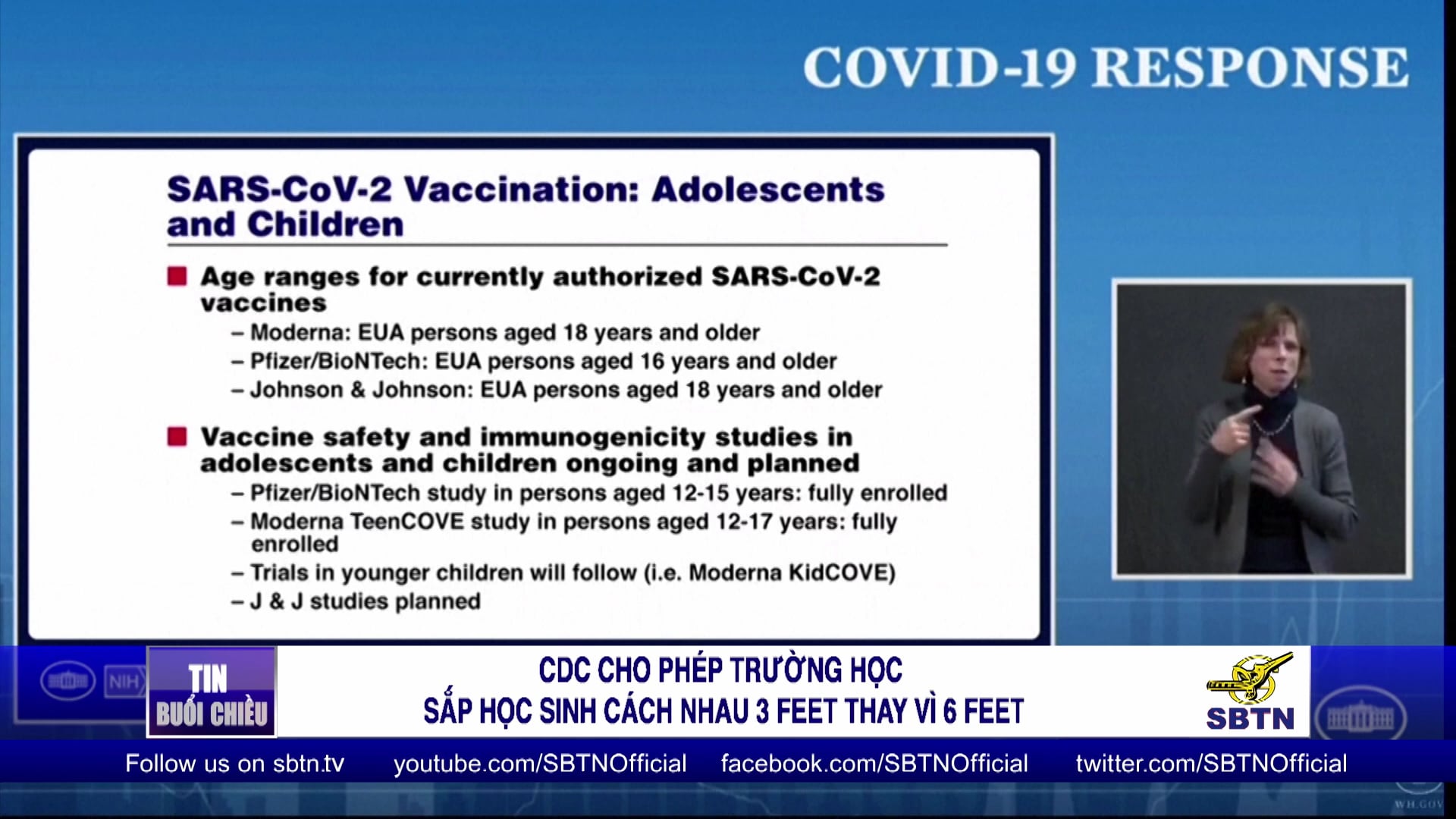 COVID-19 RESPONSE

SARS-CoV-2 Vaccination: Adolescents and Children

Age ranges for currently authorized SARS-CoV-2 vaccines
– Moderna: EUA persons aged 18 years and older
– Pfizer/BioNTech: EUA persons aged 16 years and older
– Johnson & Johnson: EUA persons aged 18 years and older

Vaccine safety and immunogenicity studies in adolescents and children ongoing and planned
– Pfizer/BioNTech study in persons aged 12-15 years: fully enrolled
– Moderna TeenCOVE study in persons aged 12-17 years: fully enrolled
– Trials in younger children will follow (i.e. Moderna KidCOVE)
– J & J studies planned

NIH

TIN BUỔI CHIỀU

CDC CHO PHÉP TRƯỜNG HỌC
SẮP HỌC SINH CÁCH NHAU 3 FEET THAY VÌ 6 FEET

SBTN

Follow us on sbtn.tv youtube.com/SBTNOfficial facebook.com/SBTNOfficial twitter.com/SBTNOfficial

WH.GOV